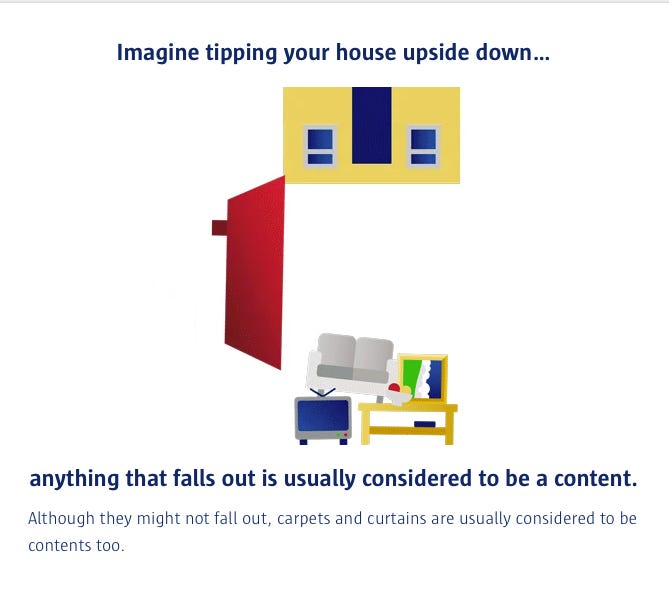 Imagine tipping your house upside down...

anything that falls out is usually considered to be a content.

Although they might not fall out, carpets and curtains are usually considered to be contents too.